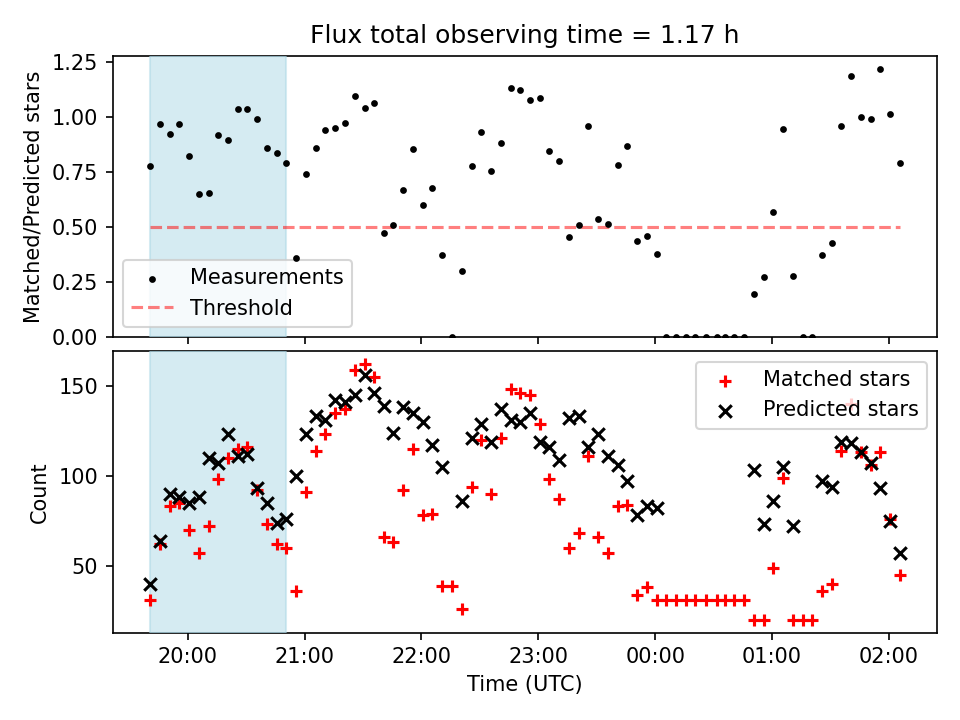 Flux total observing time = 1.17 h

Matched/Predicted stars

1.25
1.00
0.75
0.50
0.25
0.00

Measurements
Threshold

Count

150
100
50

Matched stars
Predicted stars

20:00
21:00
22:00
23:00
00:00
01:00
02:00

Time (UTC)